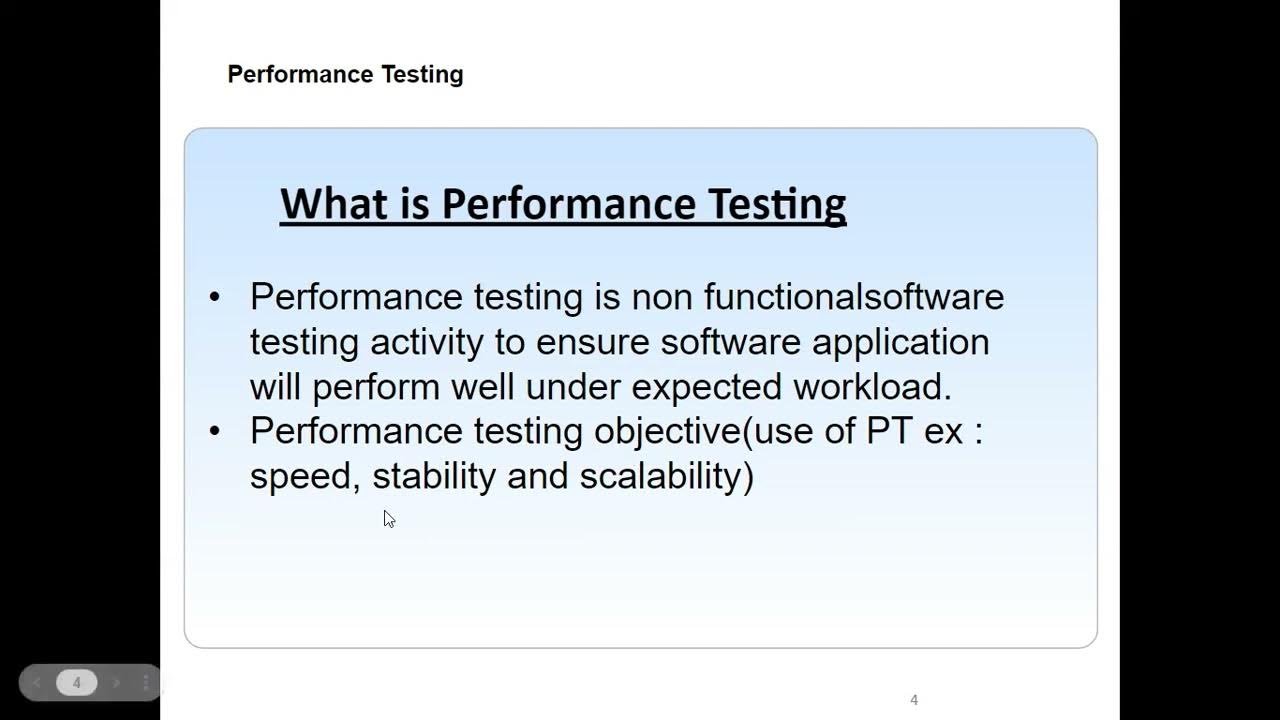 Performance Testing

What is Performance Testing

• Performance testing is non functionalsoftware testing activity to ensure software application will perform well under expected workload.
• Performance testing objective(use of PT ex : speed, stability and scalability)

4

4